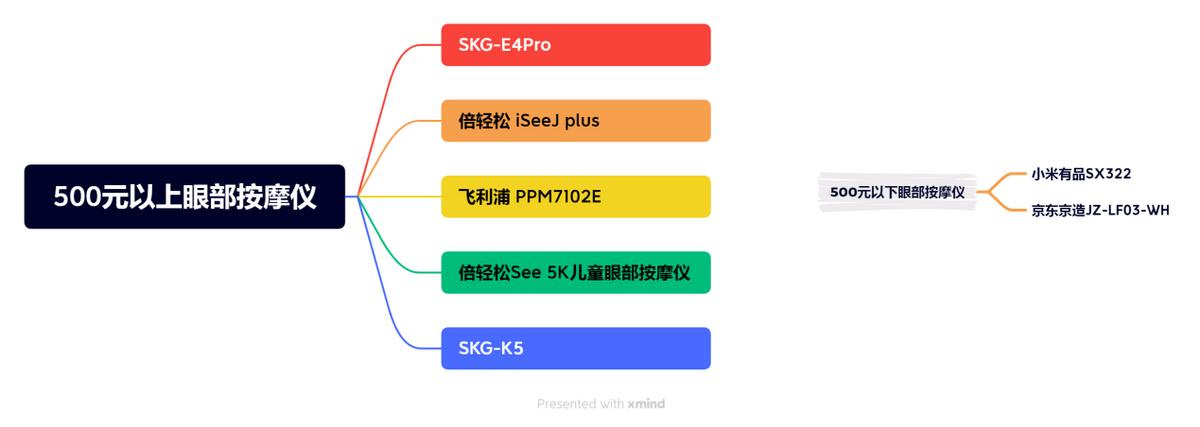 500元以上眼部按摩仪

SKG-E4Pro

倍轻松 iSeeJ plus

飞利浦 PPM7102E

倍轻松See 5K儿童眼部按摩仪

SKG-K5

500元以下眼部按摩仪

小米有品SX322

京东京造JZ-LF03-WH

Presented with xmind